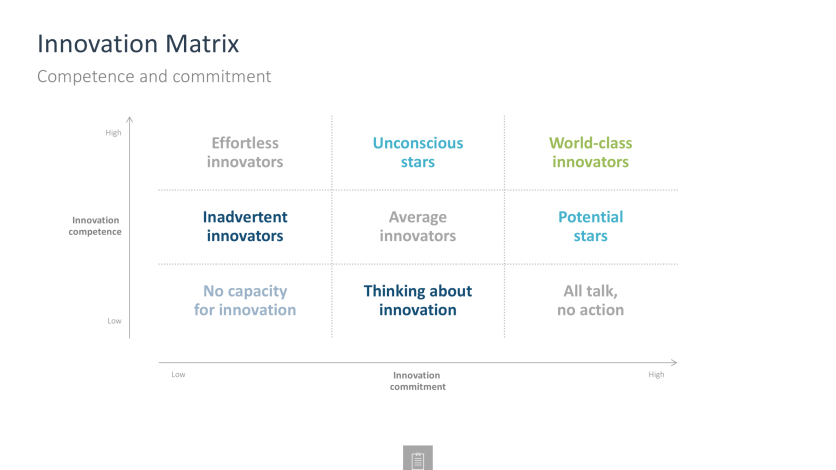 Innovation Matrix

Competence and commitment

High

Innovation competence

Low

| Effortless innovators | Unconscious stars | World-class innovators |
|---|---|---|
| Inadvertent innovators | Average innovators | Potential stars |
| No capacity for innovation | Thinking about innovation | All talk, no action |

Low

Innovation commitment

High